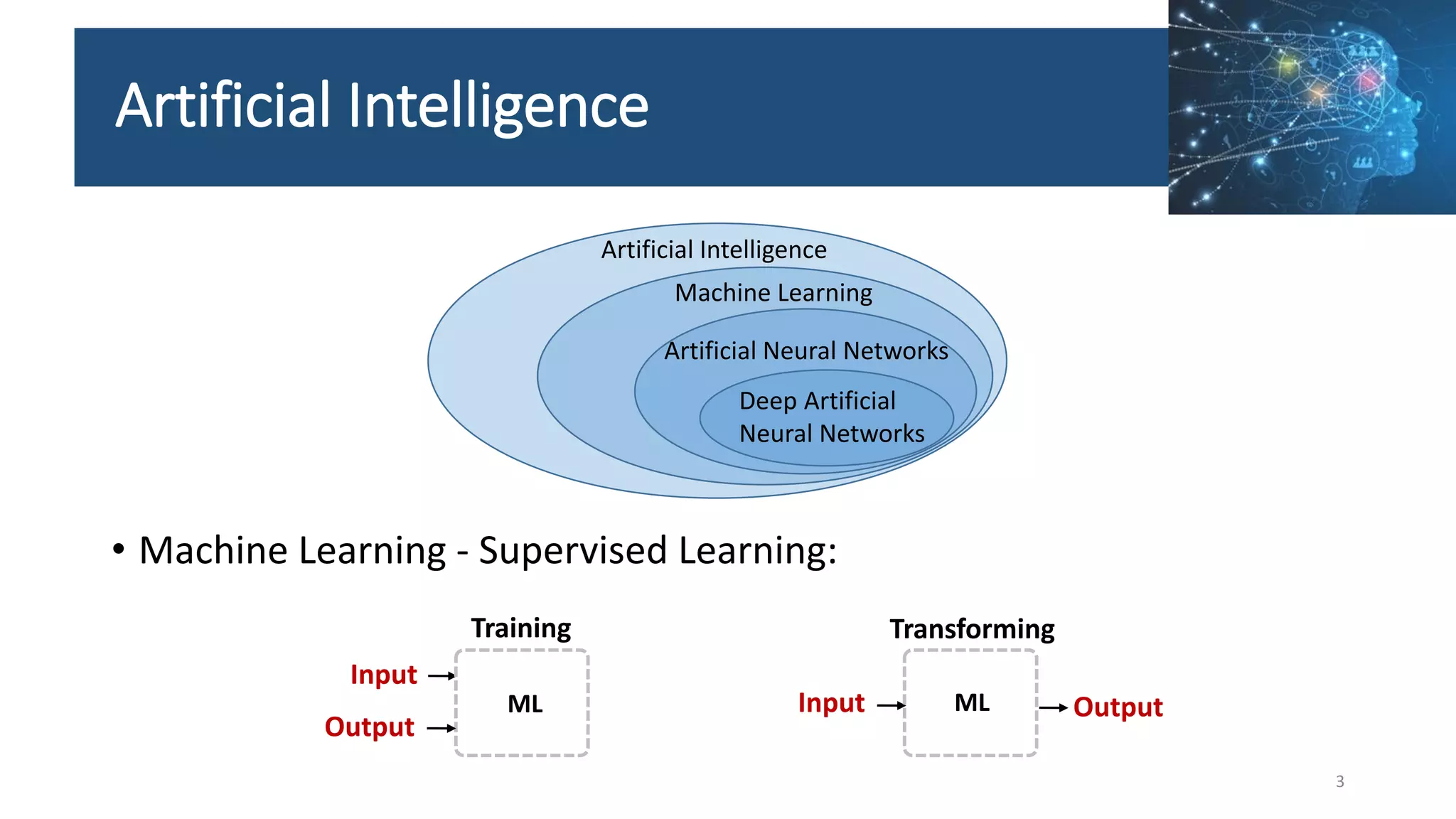 Artificial Intelligence

Artificial Intelligence

Machine Learning

Artificial Neural Networks

Deep Artificial Neural Networks

• Machine Learning - Supervised Learning:

Training

Input →

Output →

ML

Transforming

Input →

ML

→ Output

3